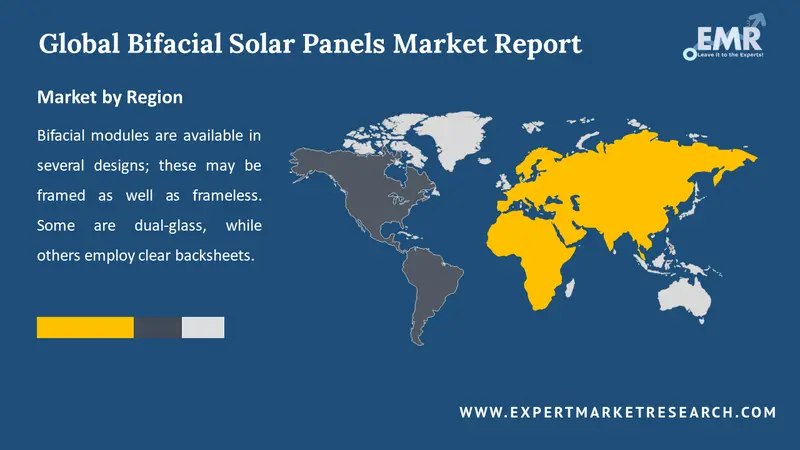 Global Bifacial Solar Panels Market Report

EMR
Leave it to the Experts!

Market by Region

Bifacial modules are available in several designs; these may be framed as well as frameless. Some are dual-glass, while others employ clear backsheets.

WWW.EXPERTMARKETRESEARCH.COM